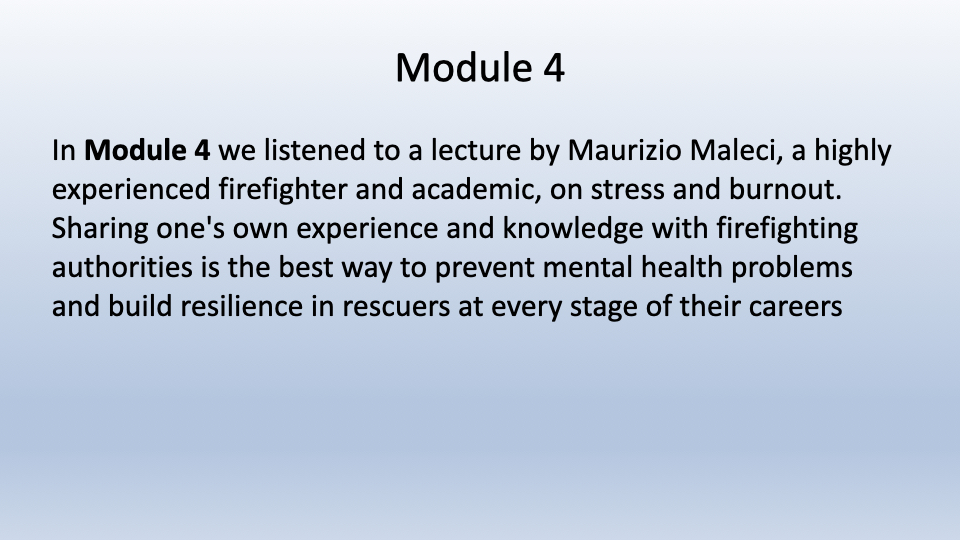 Module 4

In Module 4 we listened to a lecture by Maurizio Maleci, a highly experienced firefighter and academic, on stress and burnout. Sharing one's own experience and knowledge with firefighting authorities is the best way to prevent mental health problems and build resilience in rescuers at every stage of their careers